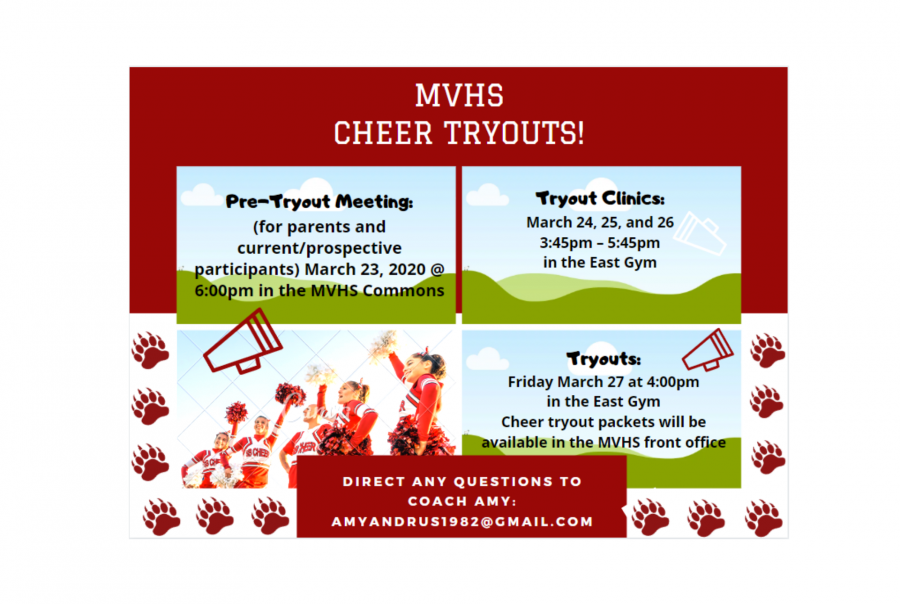 MVHS
CHEER TRYOUTS!

Pre-Tryout Meeting:
(for parents and current/prospective participants) March 23, 2020 @ 6:00pm in the MVHS Commons

Tryout Clinics:
March 24, 25, and 26
3:45pm – 5:45pm
in the East Gym

Tryouts:
Friday March 27 at 4:00pm
in the East Gym
Cheer tryout packets will be available in the MVHS front office

DIRECT ANY QUESTIONS TO
COACH AMY:
AMYANDRUS1982@GMAIL.COM